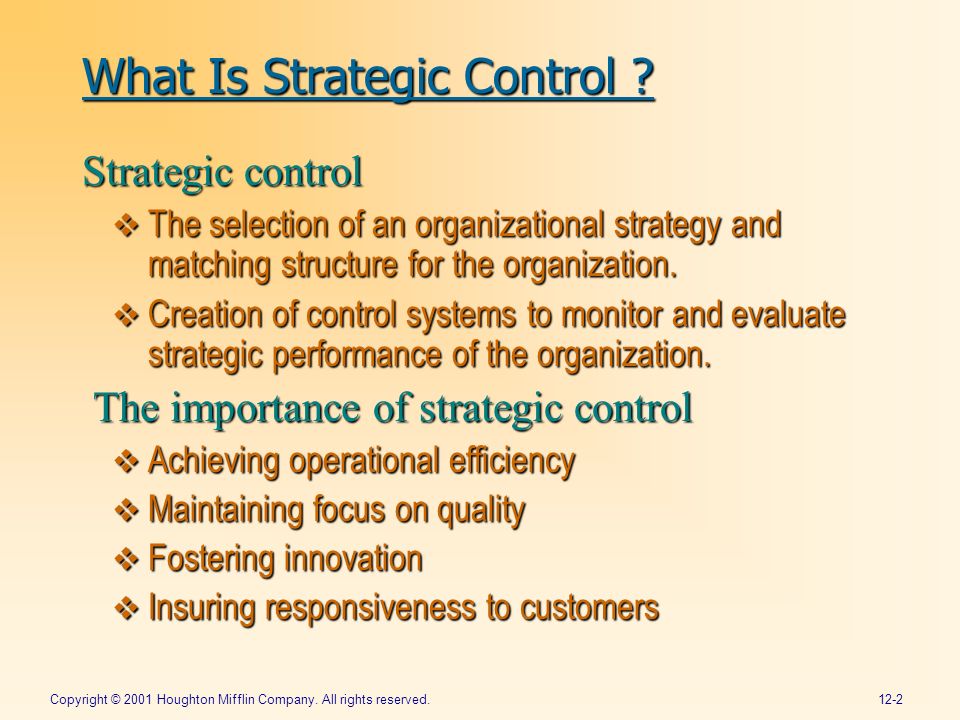 What Is Strategic Control ?

Strategic control

❖ The selection of an organizational strategy and matching structure for the organization.

❖ Creation of control systems to monitor and evaluate strategic performance of the organization.

The importance of strategic control

❖ Achieving operational efficiency

❖ Maintaining focus on quality

❖ Fostering innovation

❖ Insuring responsiveness to customers

Copyright © 2001 Houghton Mifflin Company. All rights reserved.

12-2